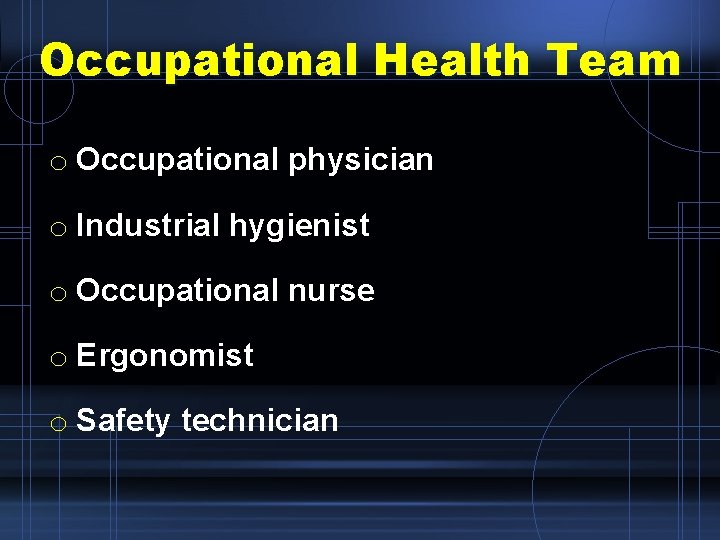 Occupational Health Team

o Occupational physician

o Industrial hygienist

o Occupational nurse

o Ergonomist

o Safety technician